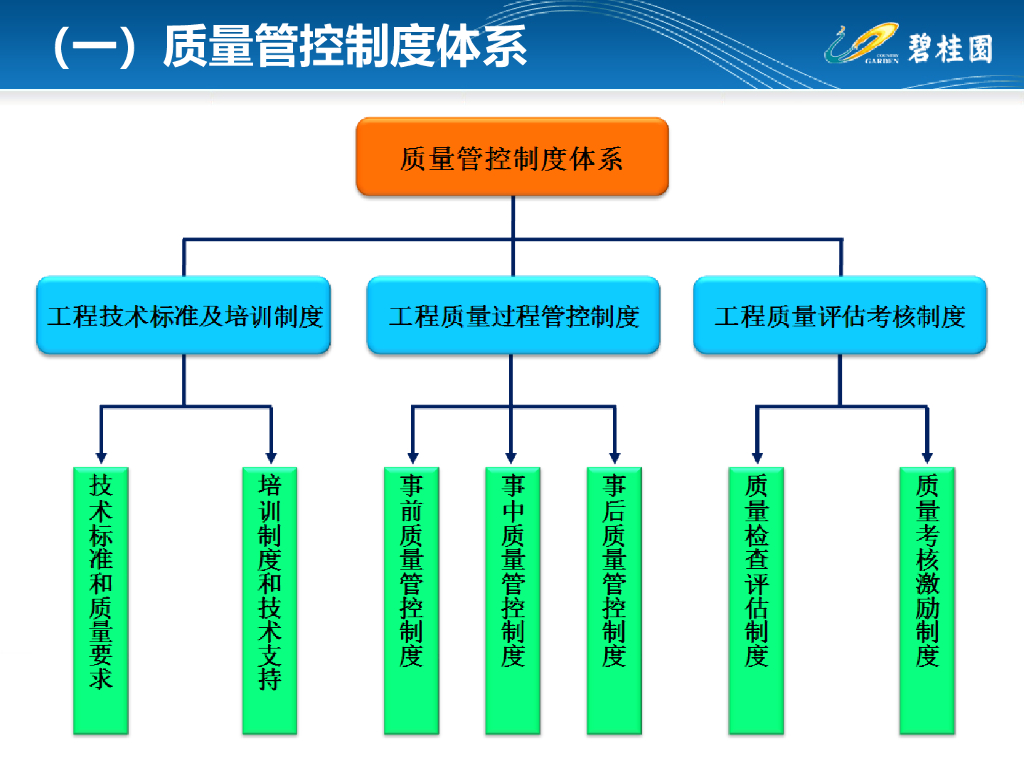 （一）质量管控制度体系

COUNTRY GARDEN 碧桂园

质量管控制度体系

工程技术标准及培训制度

工程质量过程管控制度

工程质量评估考核制度

技术标准和质量要求

培训制度和技术支持

事前质量管控制度

事中质量管控制度

事后质量管控制度

质量检查评估制度

质量考核激励制度